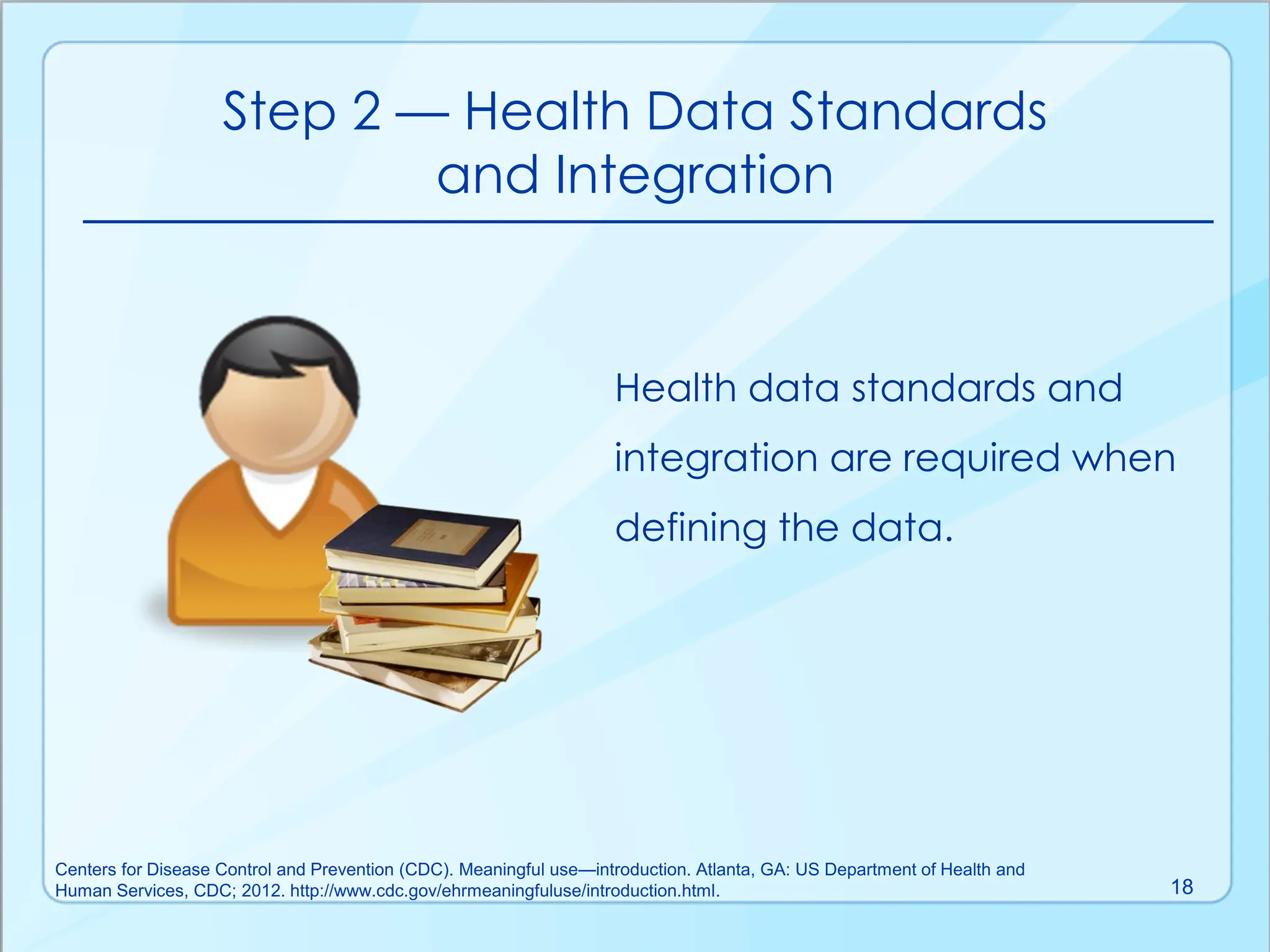 Step 2 — Health Data Standards and Integration

Health data standards and integration are required when defining the data.

Centers for Disease Control and Prevention (CDC). Meaningful use—introduction. Atlanta, GA: US Department of Health and Human Services, CDC; 2012. http://www.cdc.gov/ehrmeaningfuluse/introduction.html.

18